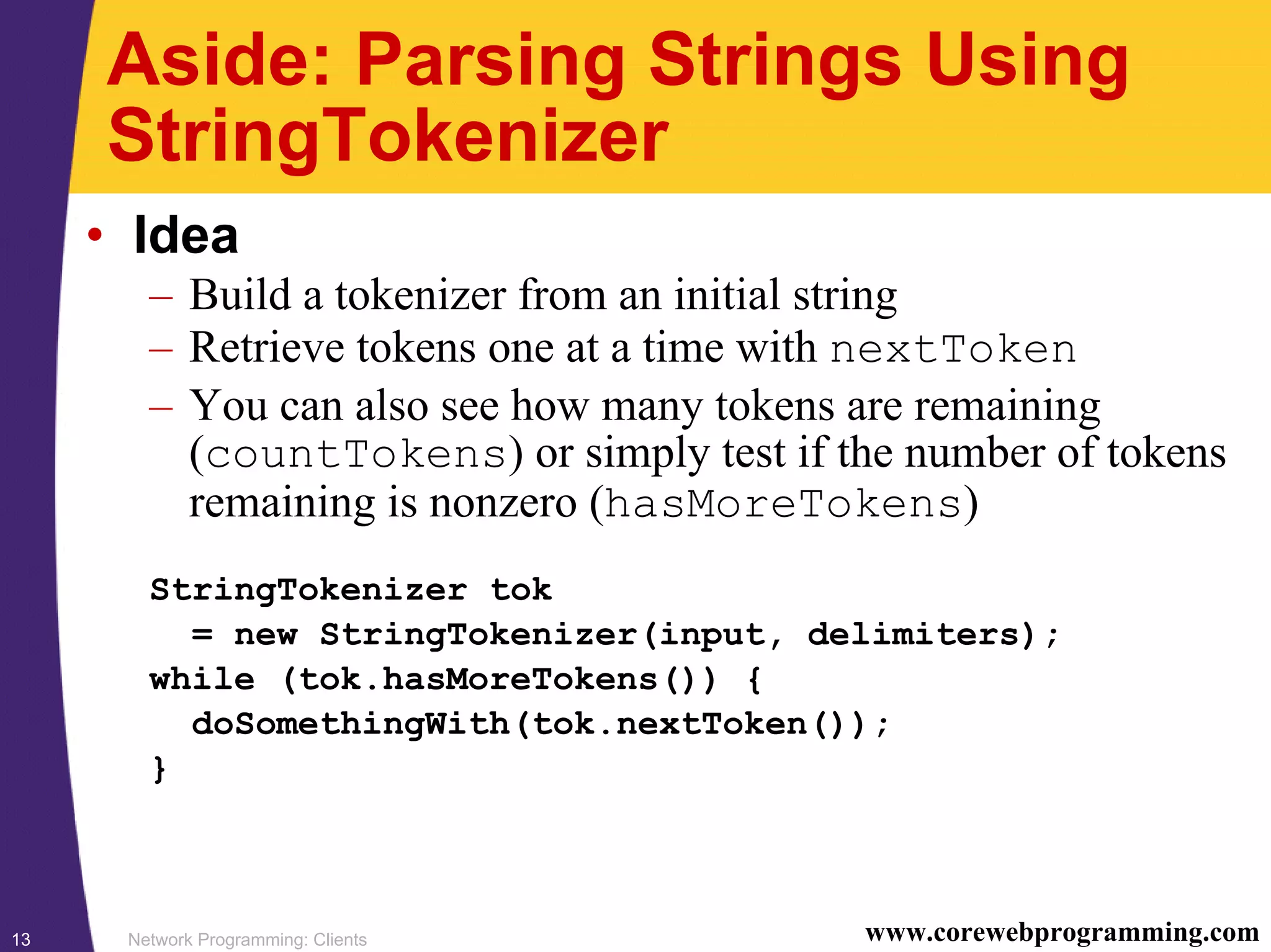 Aside: Parsing Strings Using StringTokenizer

• Idea

– Build a tokenizer from an initial string

– Retrieve tokens one at a time with nextToken

– You can also see how many tokens are remaining (countTokens) or simply test if the number of tokens remaining is nonzero (hasMoreTokens)

StringTokenizer tok
  = new StringTokenizer(input, delimiters);
while (tok.hasMoreTokens()) {
  doSomethingWith(tok.nextToken());
}

13 Network Programming: Clients www.corewebprogramming.com